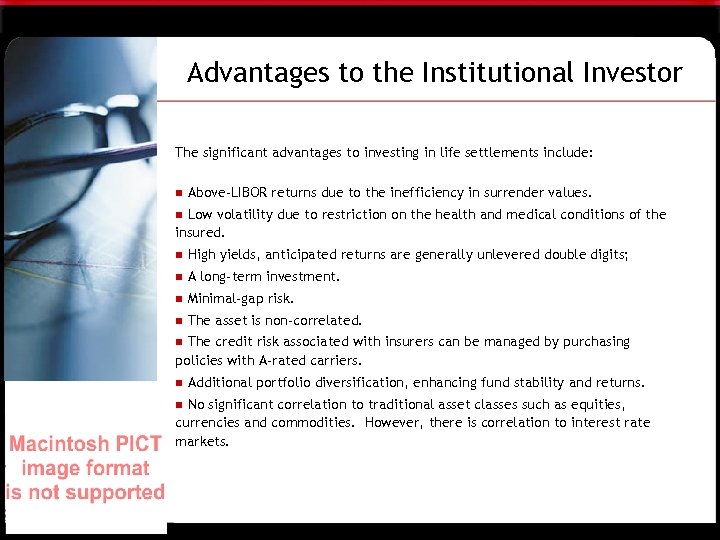 Advantages to the Institutional Investor

The significant advantages to investing in life settlements include:

▪ Above-LIBOR returns due to the inefficiency in surrender values.

▪ Low volatility due to restriction on the health and medical conditions of the insured.

▪ High yields, anticipated returns are generally unlevered double digits;

▪ A long-term investment.

▪ Minimal-gap risk.

▪ The asset is non-correlated.

▪ The credit risk associated with insurers can be managed by purchasing policies with A-rated carriers.

▪ Additional portfolio diversification, enhancing fund stability and returns.

▪ No significant correlation to traditional asset classes such as equities, currencies and commodities. However, there is correlation to interest rate markets.

Macintosh PICT image format is not supported